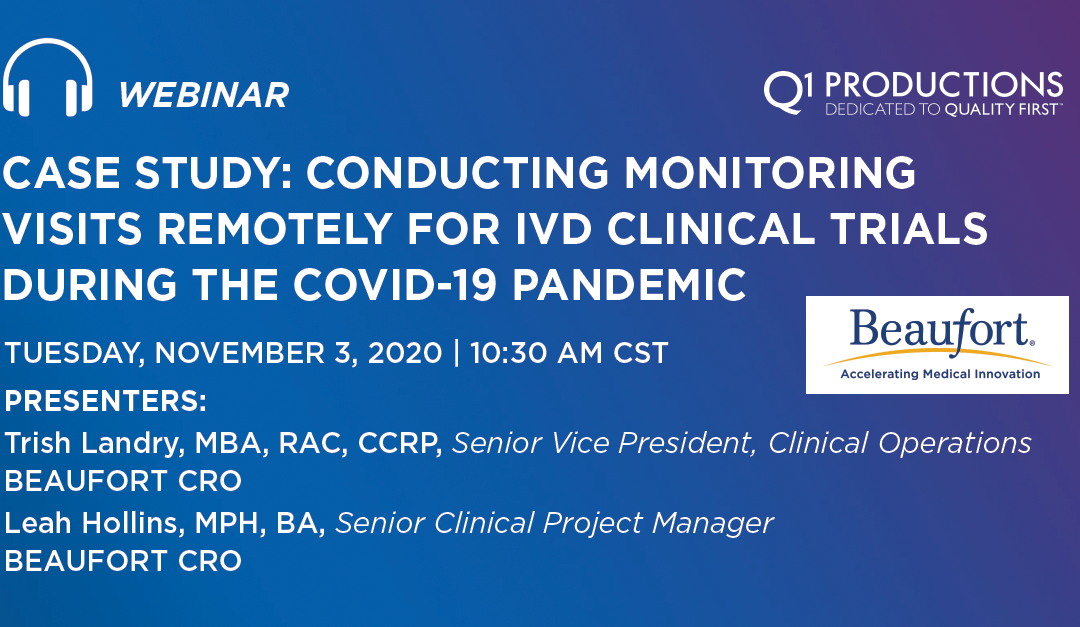 WEBINAR

Q1 PRODUCTIONS
DEDICATED TO QUALITY FIRST™

CASE STUDY: CONDUCTING MONITORING VISITS REMOTELY FOR IVD CLINICAL TRIALS DURING THE COVID-19 PANDEMIC

Beaufort®
Accelerating Medical Innovation

TUESDAY, NOVEMBER 3, 2020 | 10:30 AM CST

PRESENTERS:
Trish Landry, MBA, RAC, CCRP, Senior Vice President, Clinical Operations
BEAUFORT CRO
Leah Hollins, MPH, BA, Senior Clinical Project Manager
BEAUFORT CRO